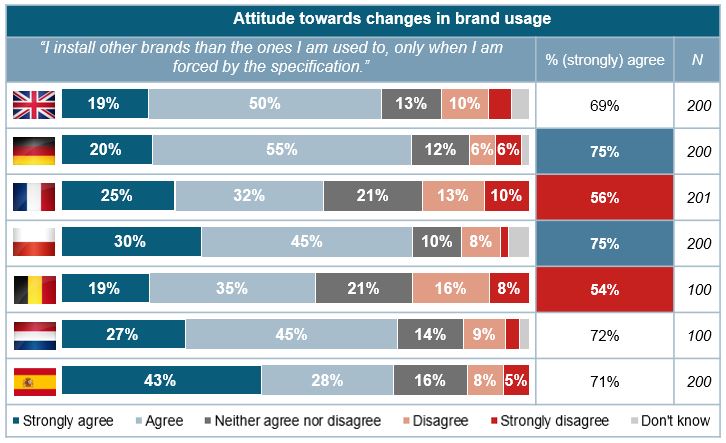 Attitude towards changes in brand usage

| "I install other brands than the ones I am used to, only when I am forced by the specification." | % (strongly) agree | N |
|---|---|---|
| 19% 50% 13% 10% | 69% | 200 |
| 20% 55% 12% 6% 6% | 75% | 200 |
| 25% 32% 21% 13% 10% | 56% | 201 |
| 30% 45% 10% 8% | 75% | 200 |
| 19% 35% 21% 16% 8% | 54% | 100 |
| 27% 45% 14% 9% | 72% | 100 |
| 43% 28% 16% 8% 5% | 71% | 200 |

Strongly agree   Agree   Neither agree nor disagree   Disagree   Strongly disagree   Don't know